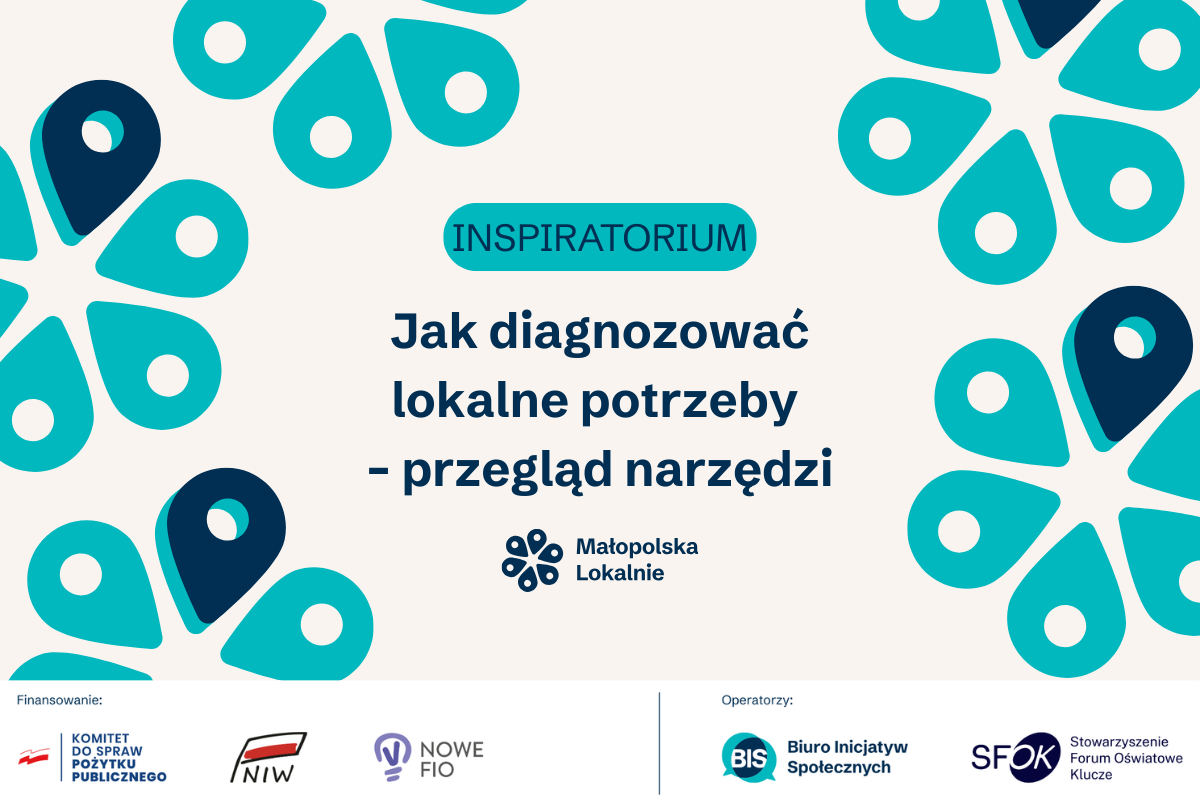 INSPIRATORIUM

Jak diagnozować lokalne potrzeby - przegląd narzędzi

Małopolska Lokalnie

Finansowanie:

KOMITET DO SPRAW POŻYTKU PUBLICZNEGO

NIW

NOWE FIO

Operatorzy:

BIS Biuro Inicjatyw Społecznych

SFOK Stowarzyszenie Forum Oświatowe Klucze